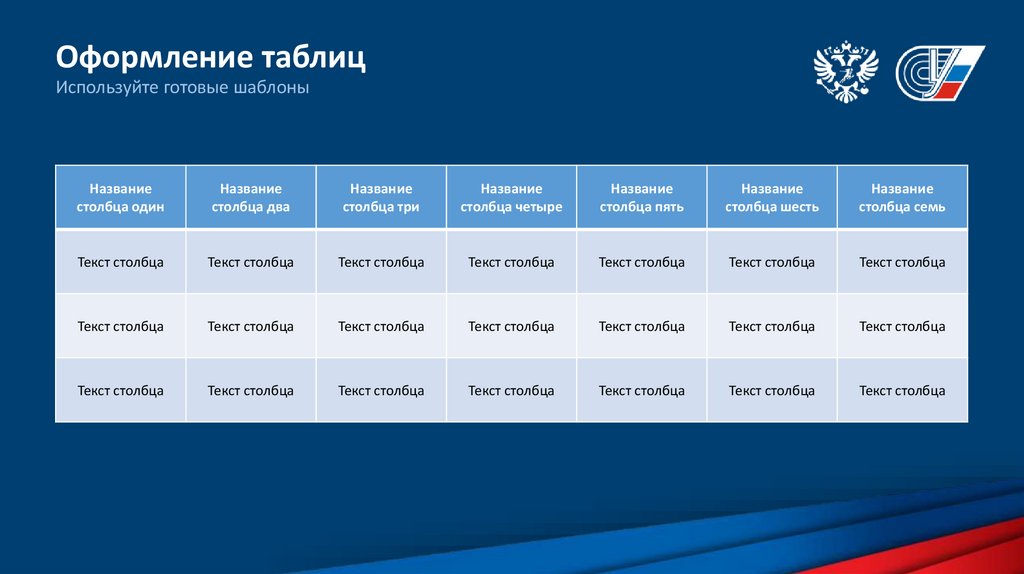 Оформление таблиц
Используйте готовые шаблоны

| Название столбца один | Название столбца два | Название столбца три | Название столбца четыре | Название столбца пять | Название столбца шесть | Название столбца семь |
|---|---|---|---|---|---|---|
| Текст столбца | Текст столбца | Текст столбца | Текст столбца | Текст столбца | Текст столбца | Текст столбца |
| Текст столбца | Текст столбца | Текст столбца | Текст столбца | Текст столбца | Текст столбца | Текст столбца |
| Текст столбца | Текст столбца | Текст столбца | Текст столбца | Текст столбца | Текст столбца | Текст столбца |